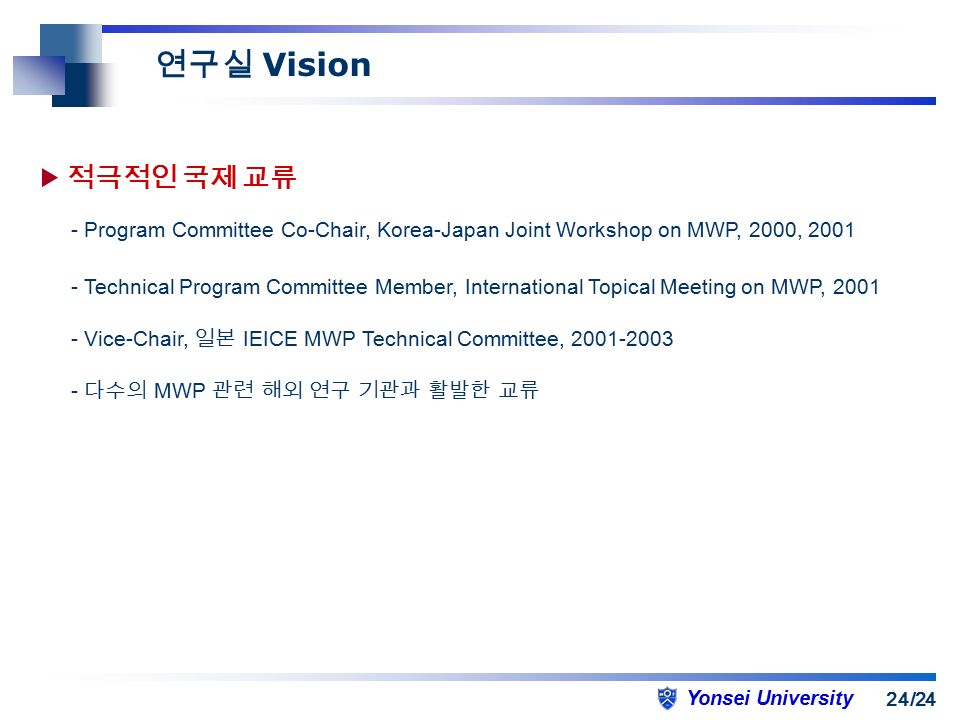 연구실 Vision

▶ 적극적인 국제 교류

- Program Committee Co-Chair, Korea-Japan Joint Workshop on MWP, 2000, 2001

- Technical Program Committee Member, International Topical Meeting on MWP, 2001

- Vice-Chair, 일본 IEICE MWP Technical Committee, 2001-2003

- 다수의 MWP 관련 해외 연구 기관과 활발한 교류

Yonsei University 24/24